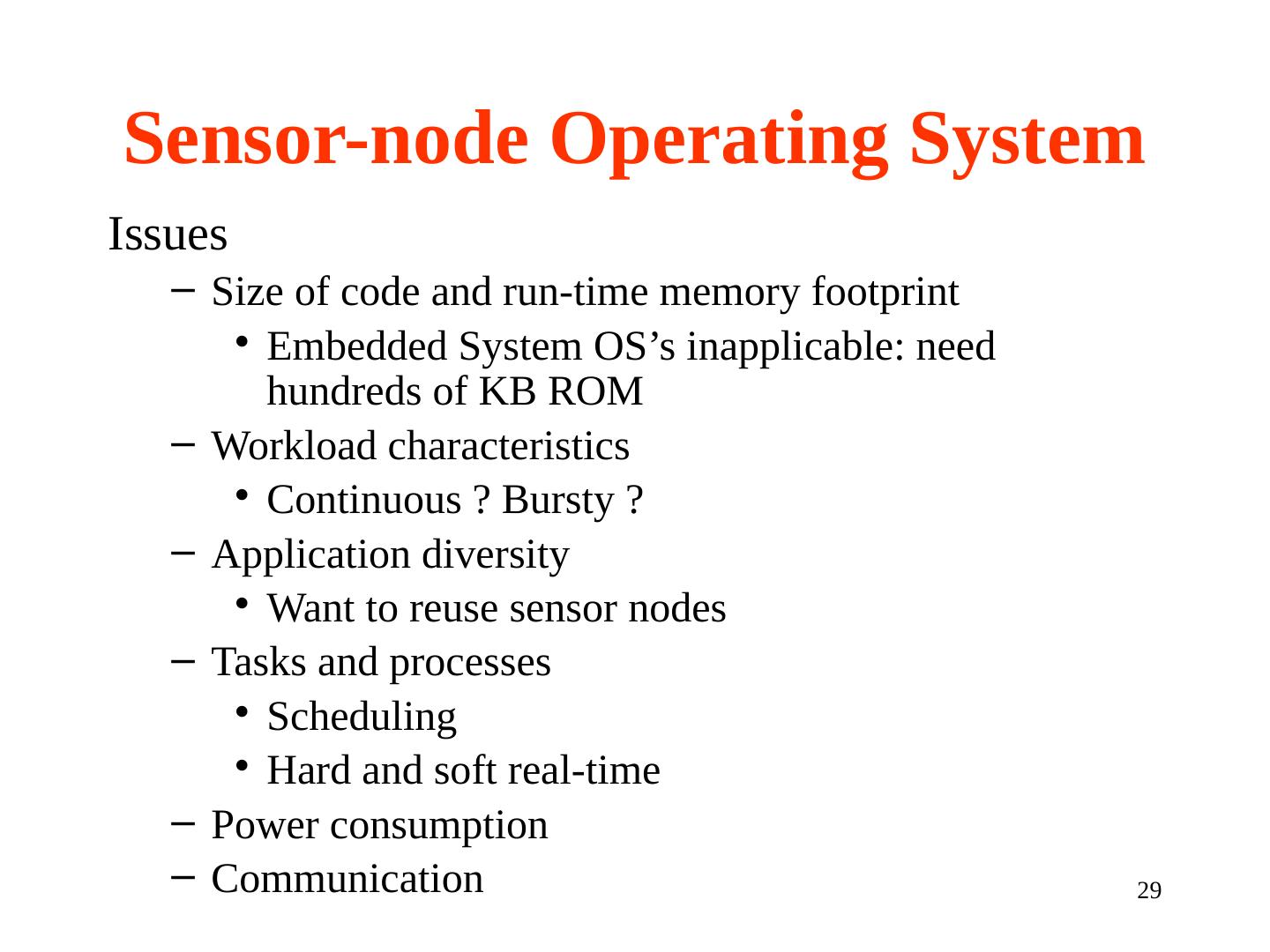 Sensor-node Operating System

Issues

– Size of code and run-time memory footprint

• Embedded System OS’s inapplicable: need hundreds of KB ROM

– Workload characteristics

• Continuous ? Bursty ?

– Application diversity

• Want to reuse sensor nodes

– Tasks and processes

• Scheduling

• Hard and soft real-time

– Power consumption

– Communication

29